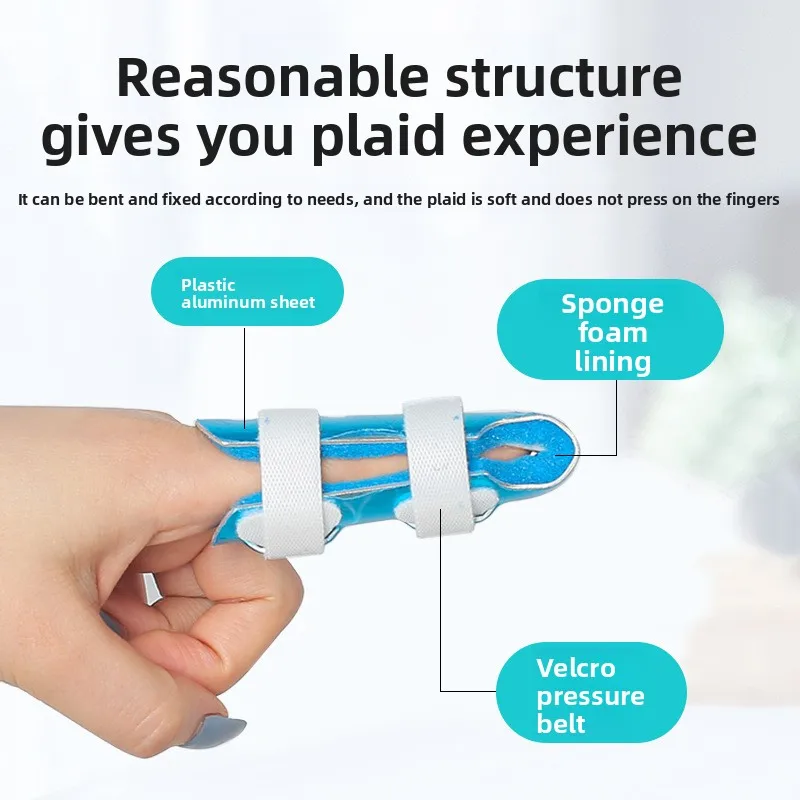 Reasonable structure gives you plaid experience

It can be bent and fixed according to needs, and the plaid is soft and does not press on the fingers

Plastic aluminum sheet

Sponge foam lining

Velcro pressure belt